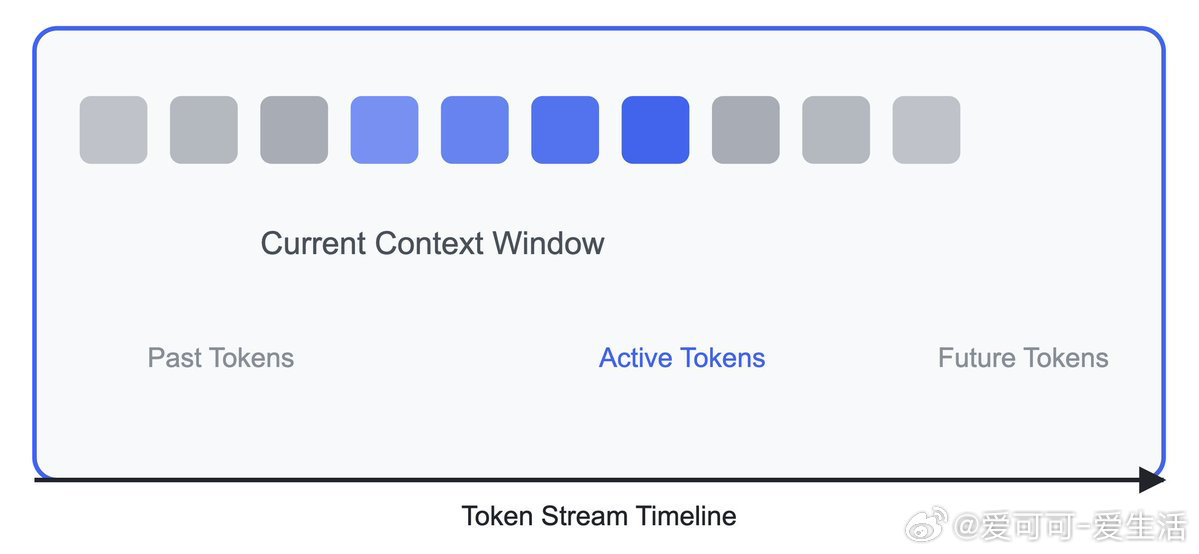 Current Context Window

Past Tokens

Active Tokens

Future Tokens

Token Stream Timeline

@爱可可-爱生活